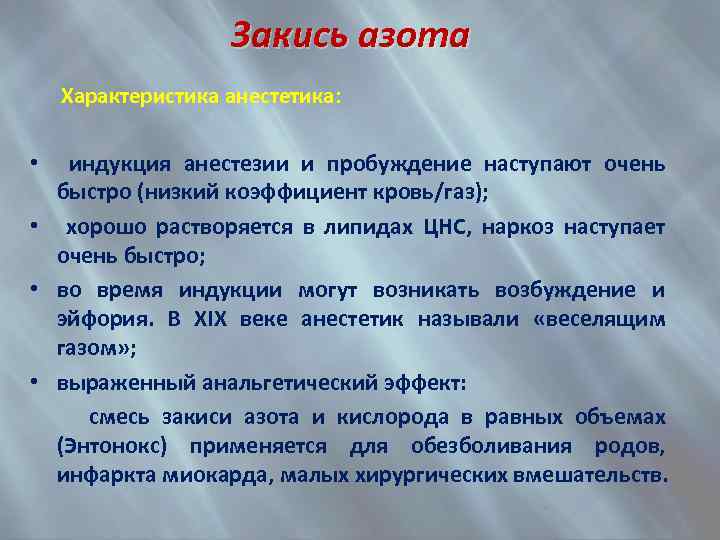 Закись азота

Характеристика анестетика:

• индукция анестезии и пробуждение наступают очень быстро (низкий коэффициент кровь/газ);

• хорошо растворяется в липидах ЦНС, наркоз наступает очень быстро;

• во время индукции могут возникать возбуждение и эйфория. В XIX веке анестетик называли «веселящим газом»;

• выраженный анальгетический эффект:

смесь закиси азота и кислорода в равных объемах (Энтонокс) применяется для обезболивания родов, инфаркта миокарда, малых хирургических вмешательств.